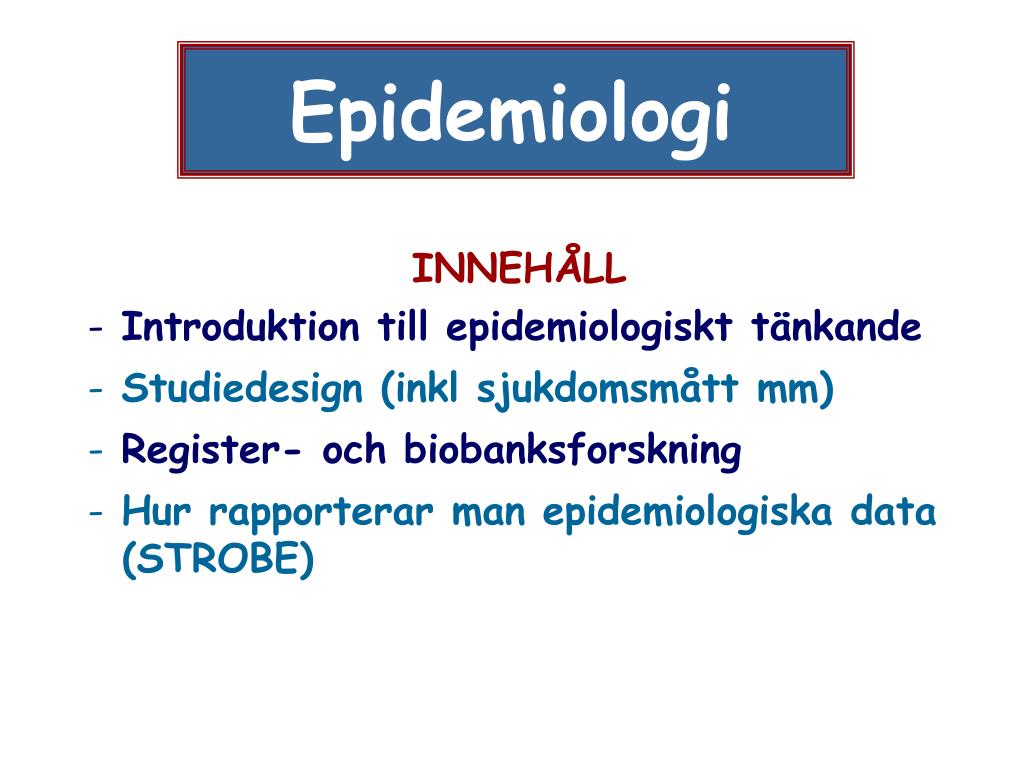 Epidemiologi

INNEHÅLL

- Introduktion till epidemiologiskt tänkande
- Studiedesign (inkl sjukdomsmått mm)
- Register- och biobanksforskning
- Hur rapporterar man epidemiologiska data (STROBE)